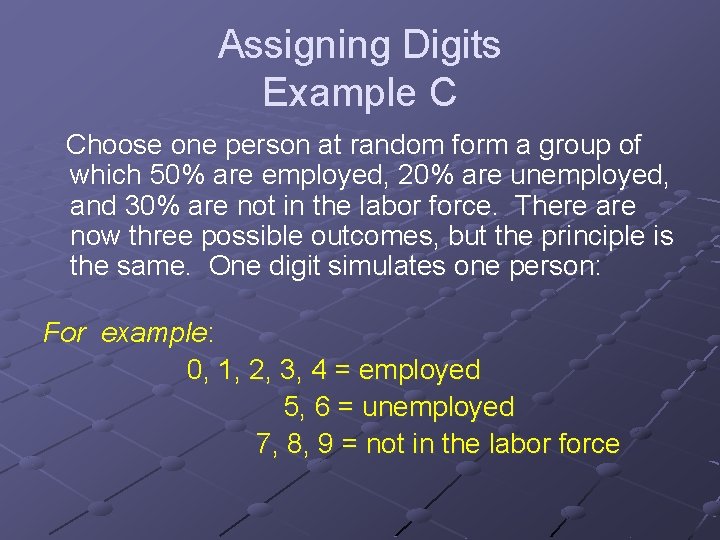 Assigning Digits
Example C

Choose one person at random form a group of which 50% are employed, 20% are unemployed, and 30% are not in the labor force. There are now three possible outcomes, but the principle is the same. One digit simulates one person:

For example:

0, 1, 2, 3, 4 = employed
5, 6 = unemployed
7, 8, 9 = not in the labor force